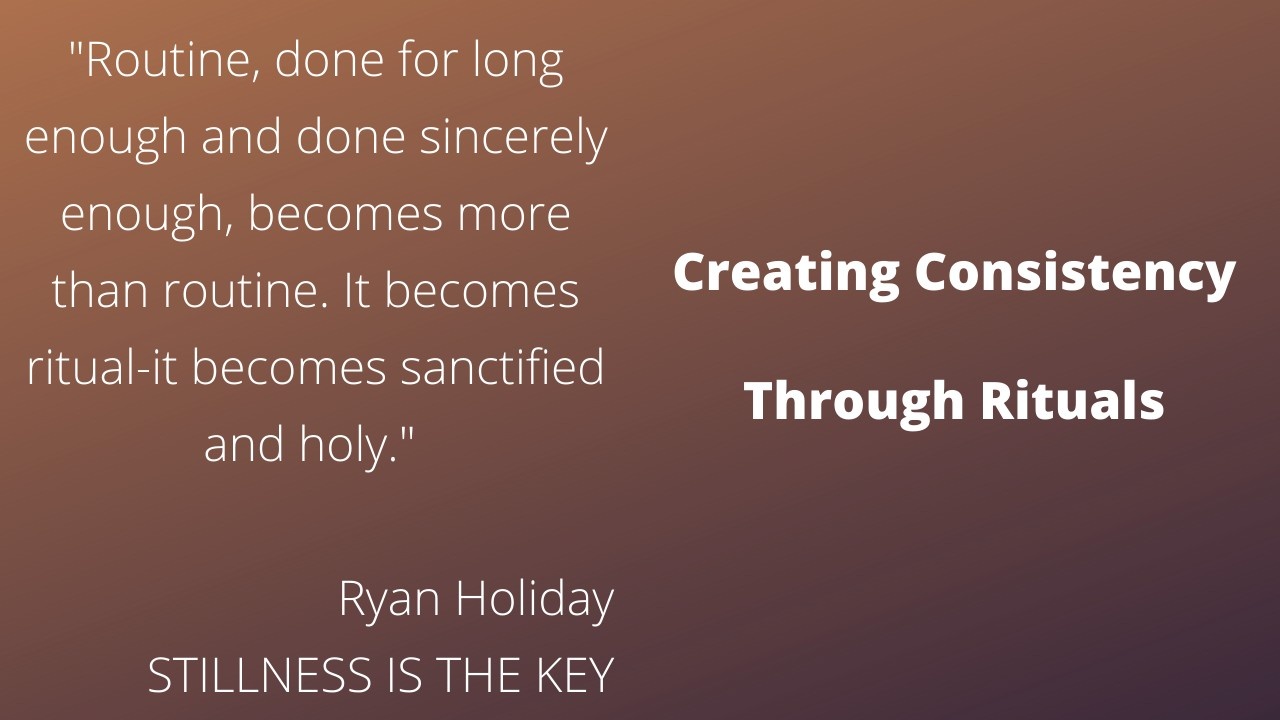 "Routine, done for long enough and done sincerely enough, becomes more than routine. It becomes ritual-it becomes sanctified and holy."

Ryan Holiday
STILLNESS IS THE KEY

Creating Consistency

Through Rituals